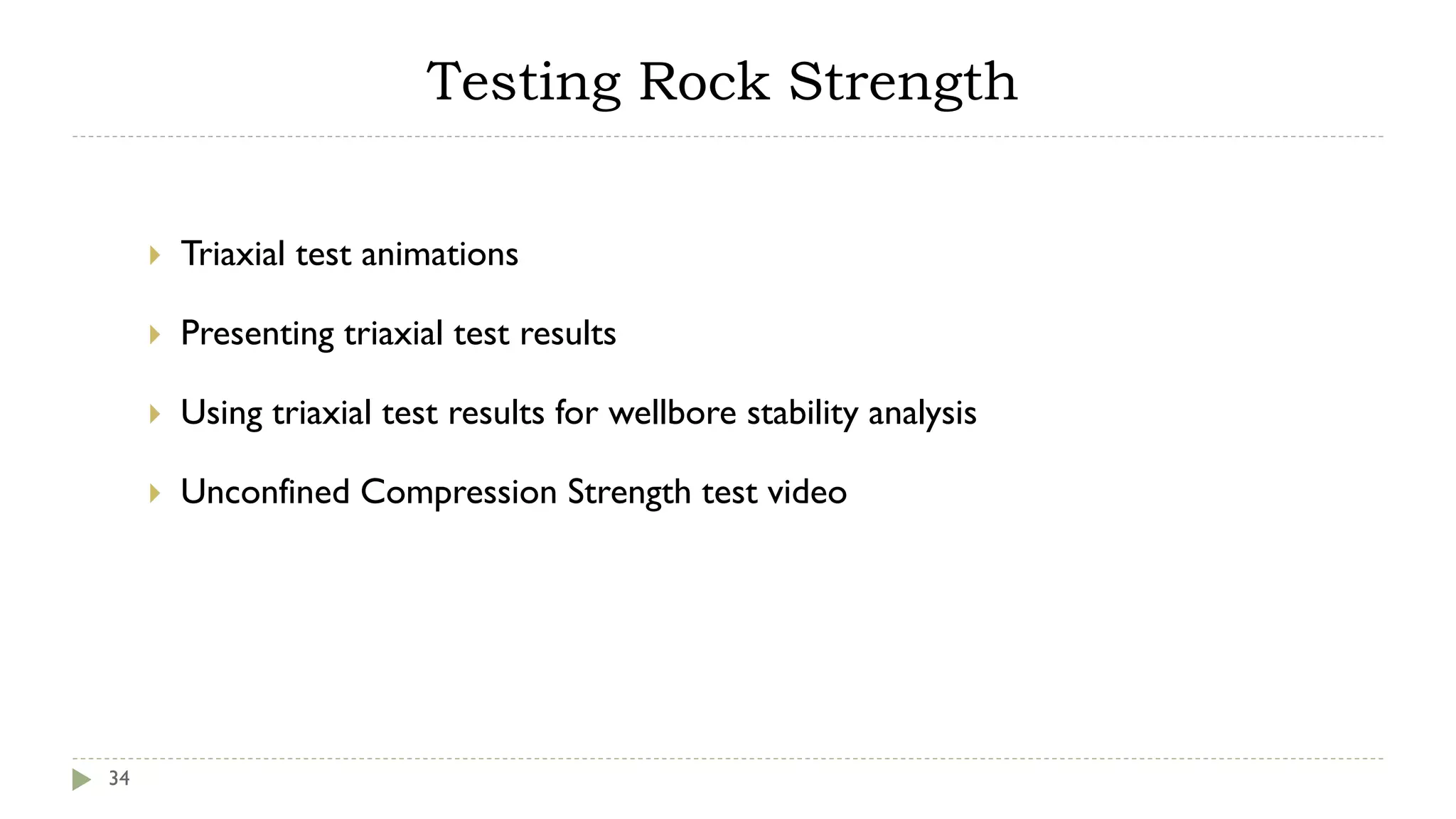 Testing Rock Strength

Triaxial test animations

Presenting triaxial test results

Using triaxial test results for wellbore stability analysis

Unconfined Compression Strength test video

34